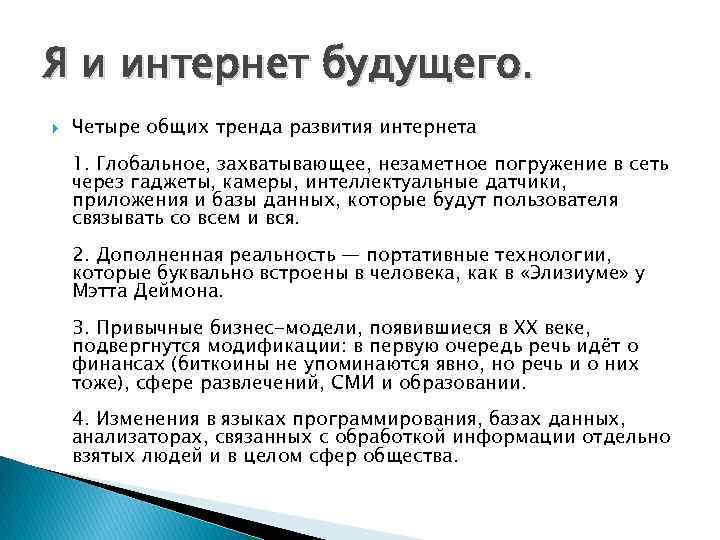 Я и интернет будущего.

Четыре общих тренда развития интернета

1. Глобальное, захватывающее, незаметное погружение в сеть через гаджеты, камеры, интеллектуальные датчики, приложения и базы данных, которые будут пользователя связывать со всем и вся.

2. Дополненная реальность — портативные технологии, которые буквально встроены в человека, как в «Элизиуме» у Мэтта Деймона.

3. Привычные бизнес-модели, появившиеся в XX веке, подвергнутся модификации: в первую очередь речь идёт о финансах (биткоины не упоминаются явно, но речь и о них тоже), сфере развлечений, СМИ и образовании.

4. Изменения в языках программирования, базах данных, анализаторах, связанных с обработкой информации отдельно взятых людей и в целом сфер общества.